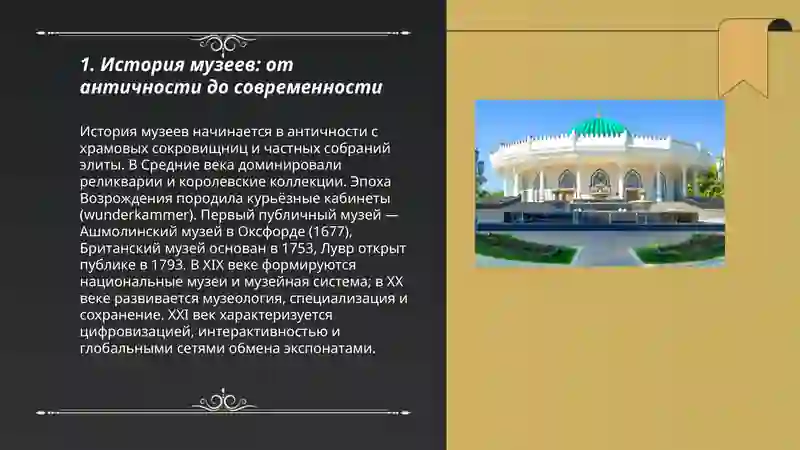 1. История музеев: от античности до современности

История музеев начинается в античности с храмовых сокровищниц и частных собраний элиты. В Средние века доминировали реликварии и королевские коллекции. Эпоха Возрождения породила курьёзные кабинеты (wunderkammer). Первый публичный музей — Ашмолинский музей в Оксфорде (1677), Британский музей основан в 1753, Лувр открыт публике в 1793. В XIX веке формируются национальные музеи и музейная система; в XX веке развивается музеология, специализация и сохранение. XXI век характеризуется цифровизацией, интерактивностью и глобальными сетями обмена экспонатами.